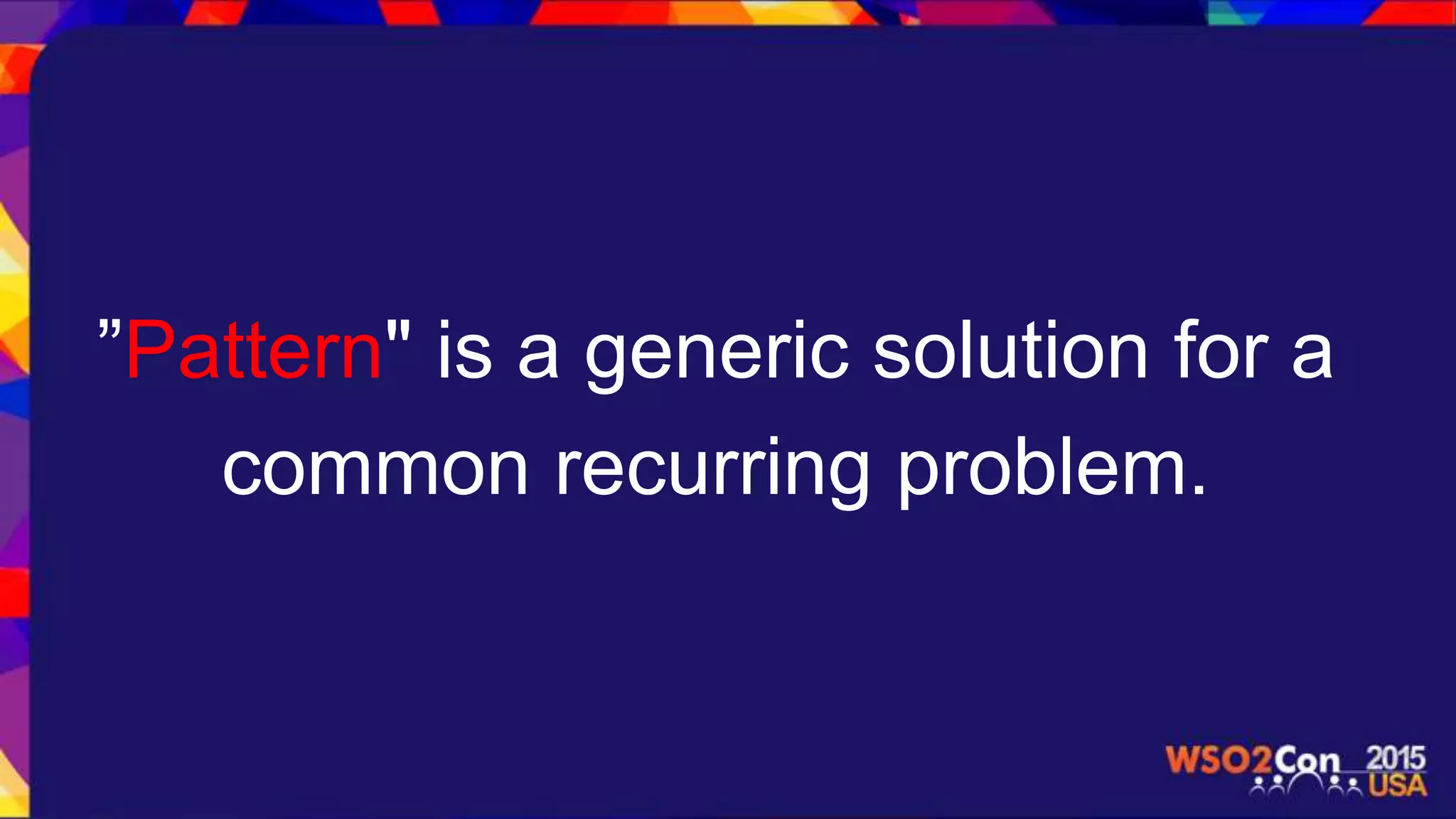 ”Pattern" is a generic solution for a common recurring problem.

WSO2Con 2015 USA